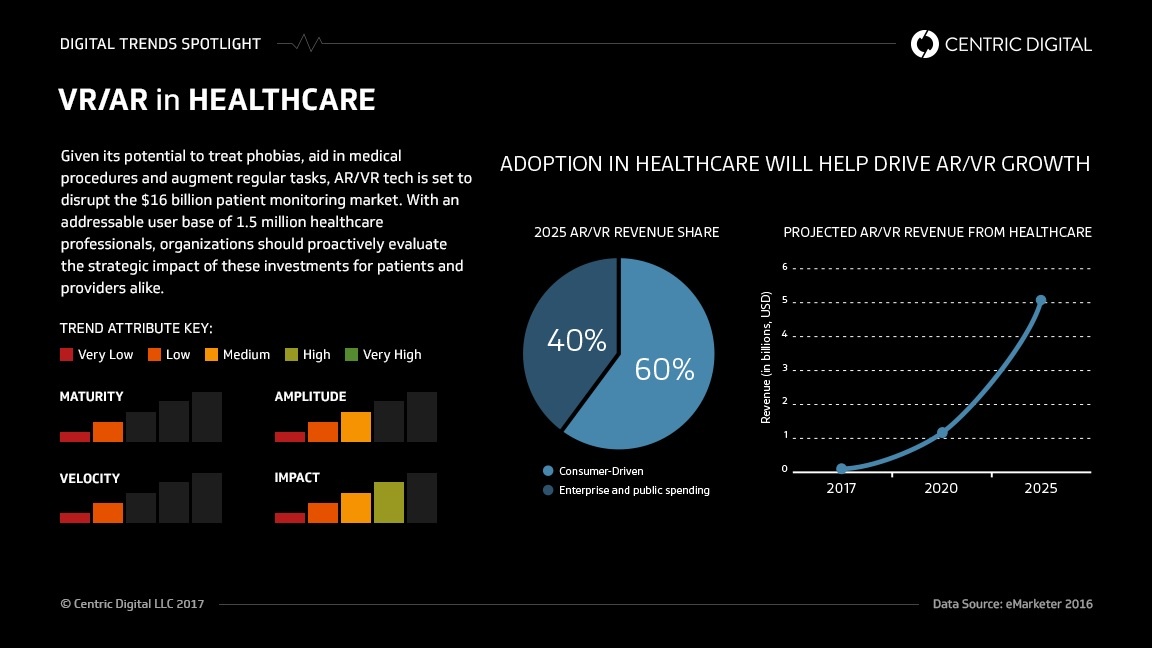 DIGITAL TRENDS SPOTLIGHT

CENTRIC DIGITAL

VR/AR in HEALTHCARE

Given its potential to treat phobias, aid in medical procedures and augment regular tasks, AR/VR tech is set to disrupt the $16 billion patient monitoring market. With an addressable user base of 1.5 million healthcare professionals, organizations should proactively evaluate the strategic impact of these investments for patients and providers alike.

TREND ATTRIBUTE KEY:

Very Low Low Medium High Very High

MATURITY

AMPLITUDE

VELOCITY

IMPACT

ADOPTION IN HEALTHCARE WILL HELP DRIVE AR/VR GROWTH

2025 AR/VR REVENUE SHARE

40%

60%

Consumer-Driven

Enterprise and public spending

PROJECTED AR/VR REVENUE FROM HEALTHCARE

Revenue (in billions, USD)

6
5
4
3
2
1
0

2017 2020 2025

© Centric Digital LLC 2017

Data Source: eMarketer 2016